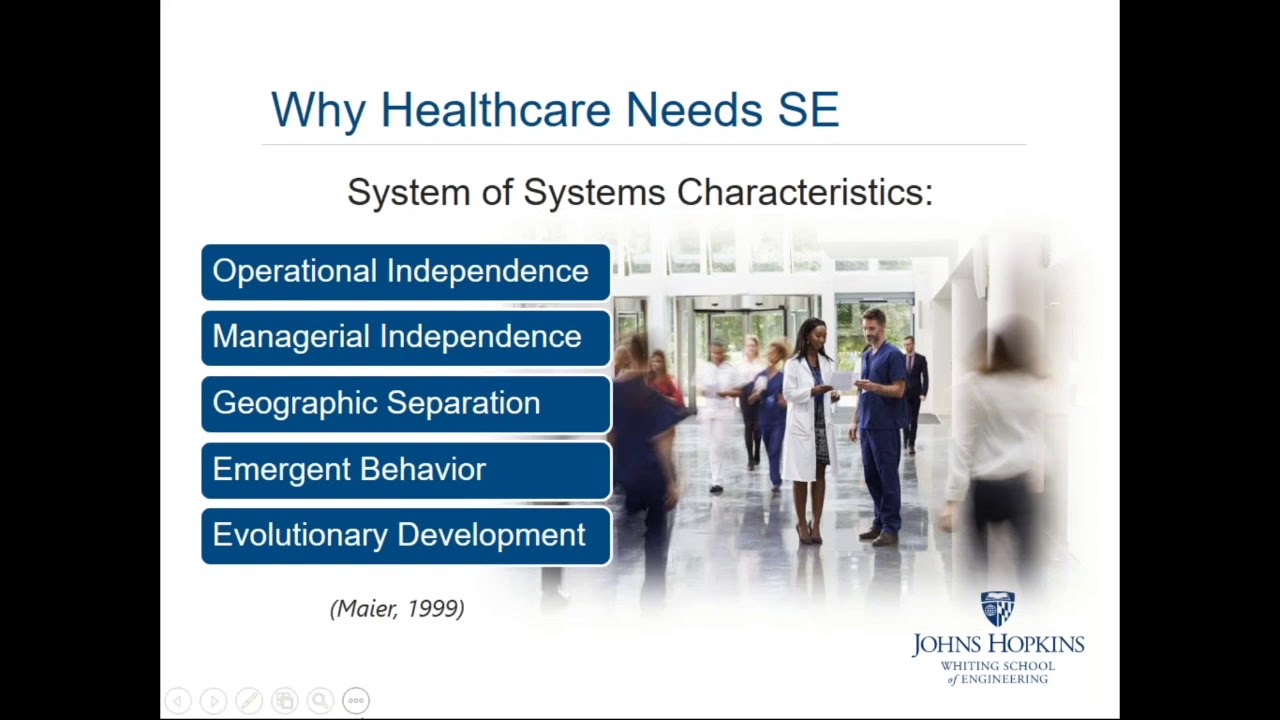 Why Healthcare Needs SE

System of Systems Characteristics:

Operational Independence

Managerial Independence

Geographic Separation

Emergent Behavior

Evolutionary Development

(Maier, 1999)

JOHNS HOPKINS
WHITING SCHOOL of ENGINEERING